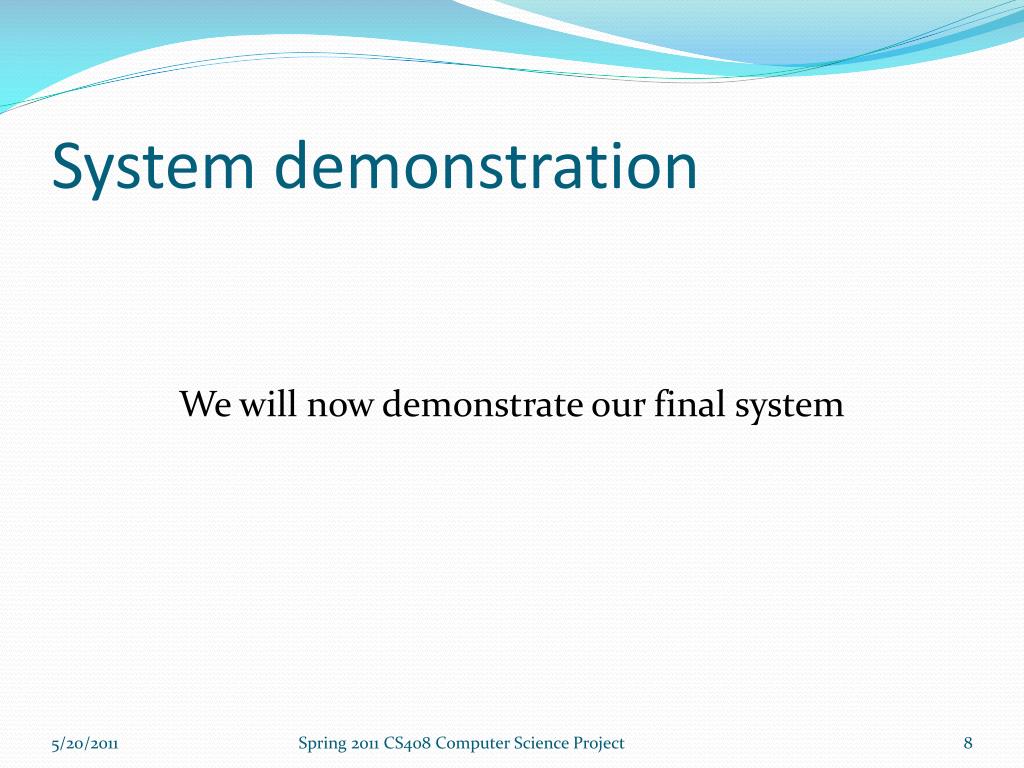 System demonstration

We will now demonstrate our final system

5/20/2011

Spring 2011 CS408 Computer Science Project

8